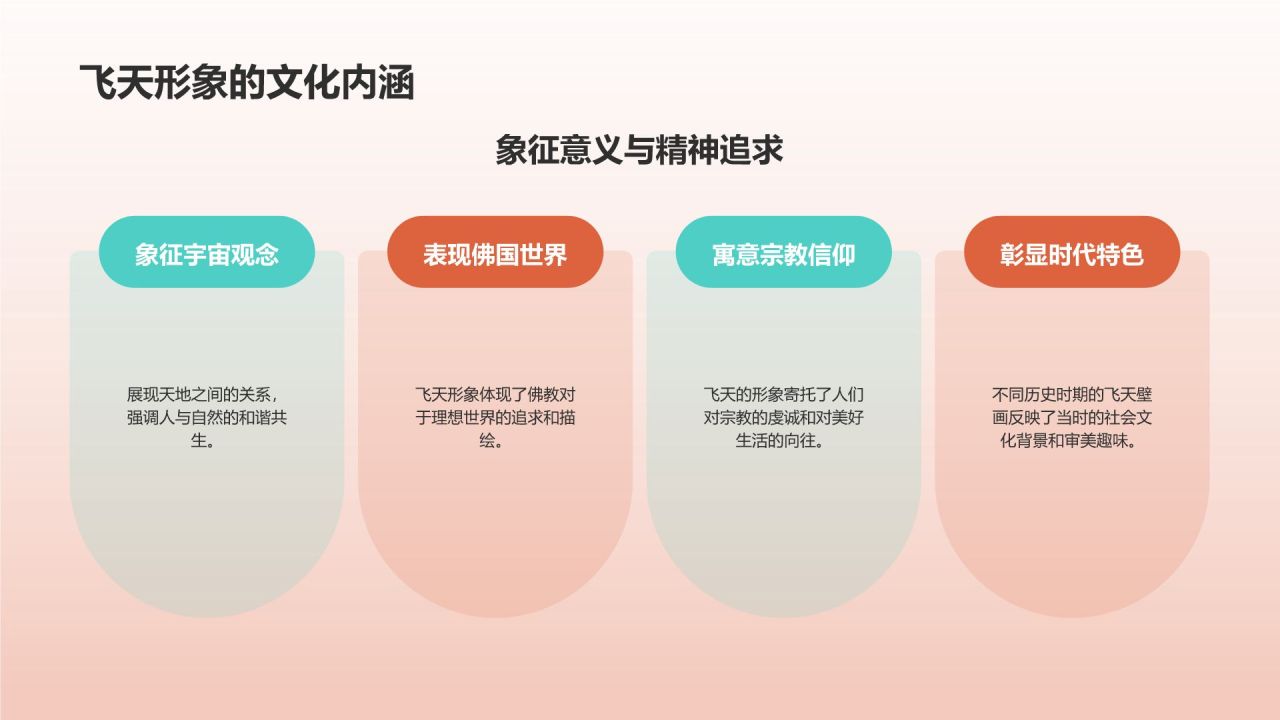 飞天形象的文化内涵

象征意义与精神追求

象征宇宙观念

展现天地之间的关系，强调人与自然的和谐共生。

表现佛国世界

飞天形象体现了佛教对于理想世界的追求和描绘。

寓意宗教信仰

飞天的形象寄托了人们对宗教的虔诚和对美好生活的向往。

彰显时代特色

不同历史时期的飞天壁画反映了当时的社会文化背景和审美趣味。